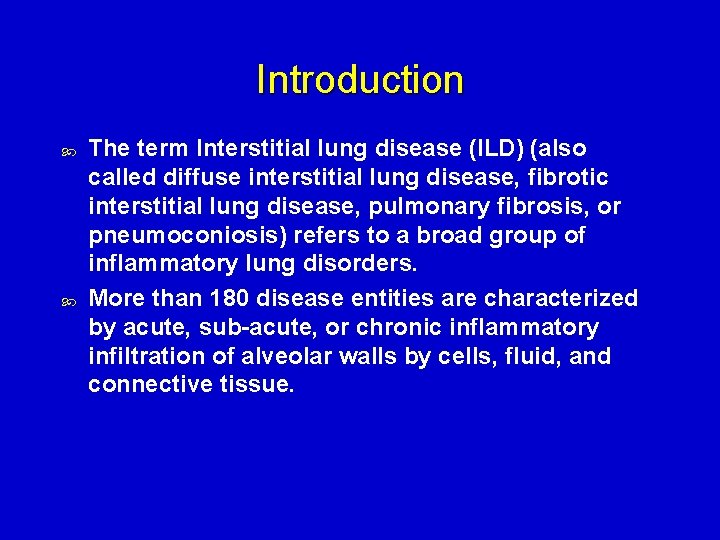 Introduction

The term Interstitial lung disease (ILD) (also called diffuse interstitial lung disease, fibrotic interstitial lung disease, pulmonary fibrosis, or pneumoconiosis) refers to a broad group of inflammatory lung disorders.

More than 180 disease entities are characterized by acute, sub-acute, or chronic inflammatory infiltration of alveolar walls by cells, fluid, and connective tissue.